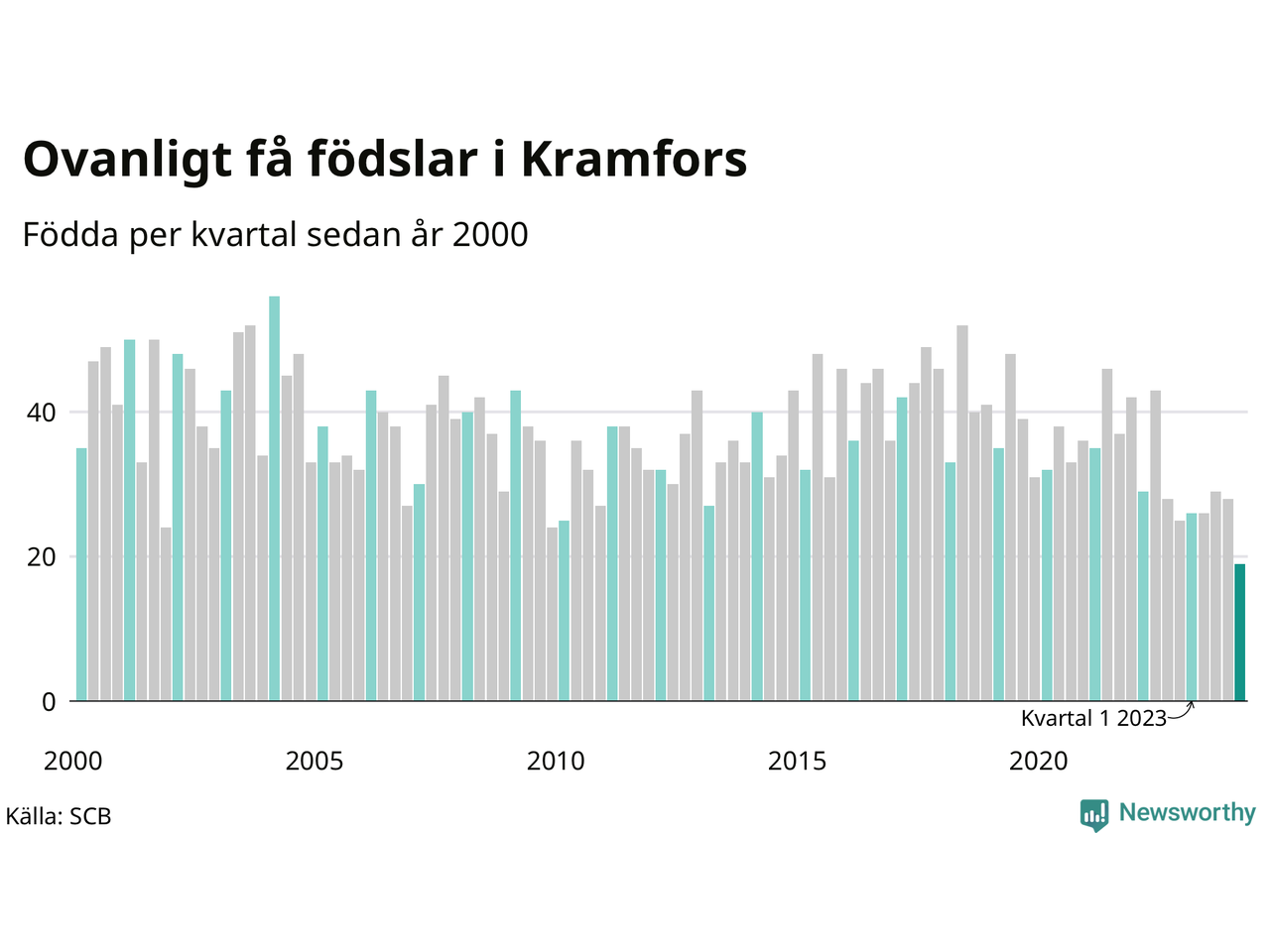 Ovanligt få födslar i Kramfors

Födda per kvartal sedan år 2000

40
20
0

Kvartal 1 2023

2000
2005
2010
2015
2020

Källa: SCB

Newsworthy